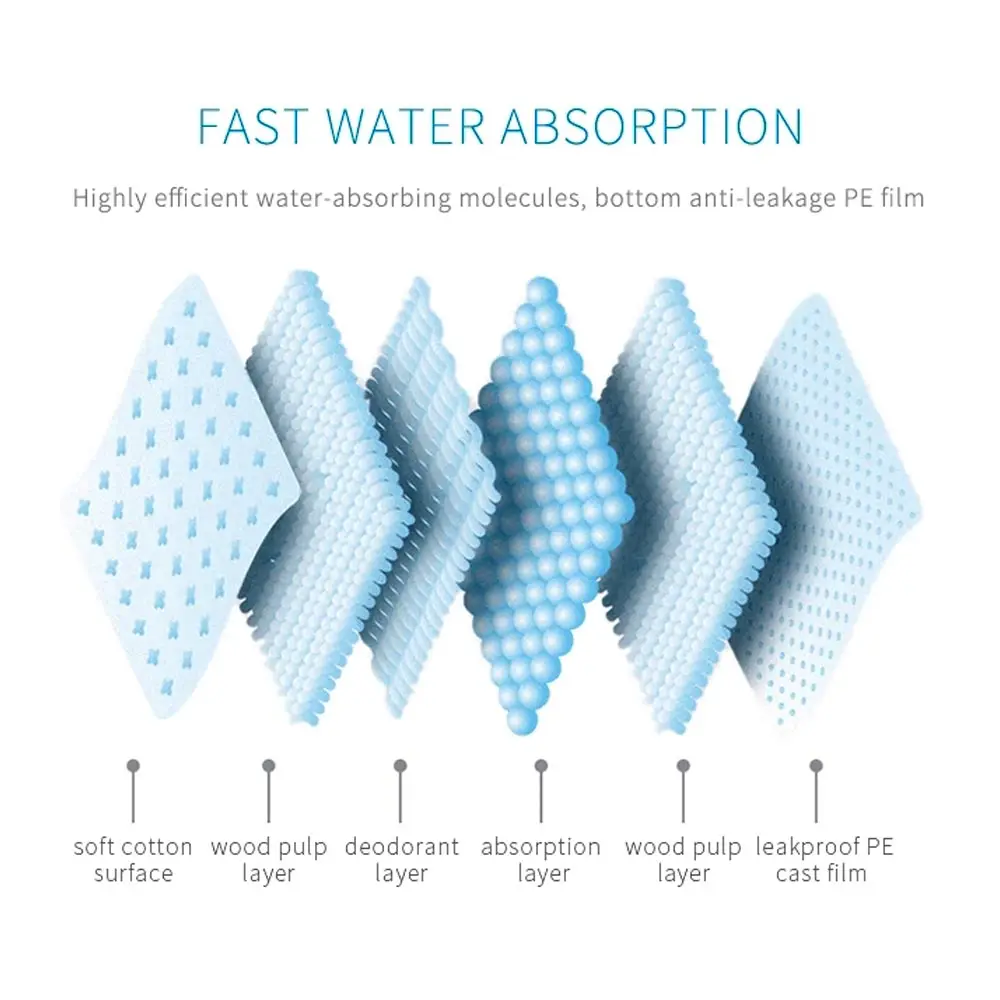 FAST WATER ABSORPTION

Highly efficient water-absorbing molecules, bottom anti-leakage PE film

soft cotton surface

wood pulp layer

deodorant layer

absorption layer

wood pulp layer

leakproof PE cast film